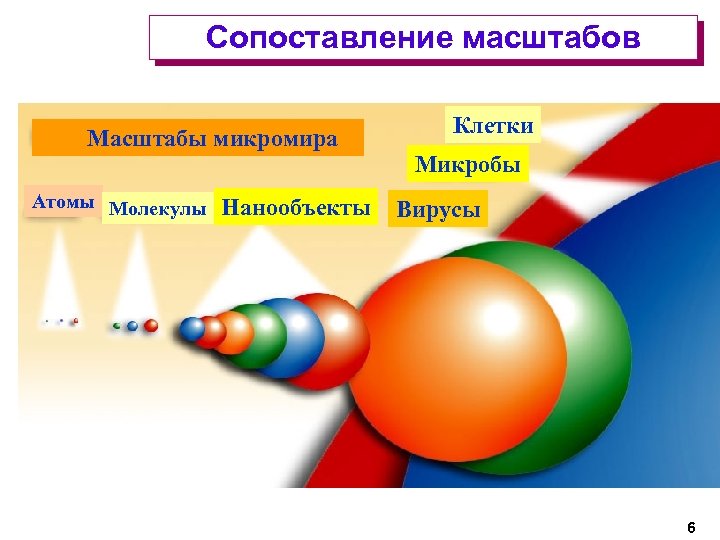 Сопоставление масштабов

Масштабы микромира

Клетки

Микробы

Атомы

Молекулы

Нанообъекты

Вирусы

6